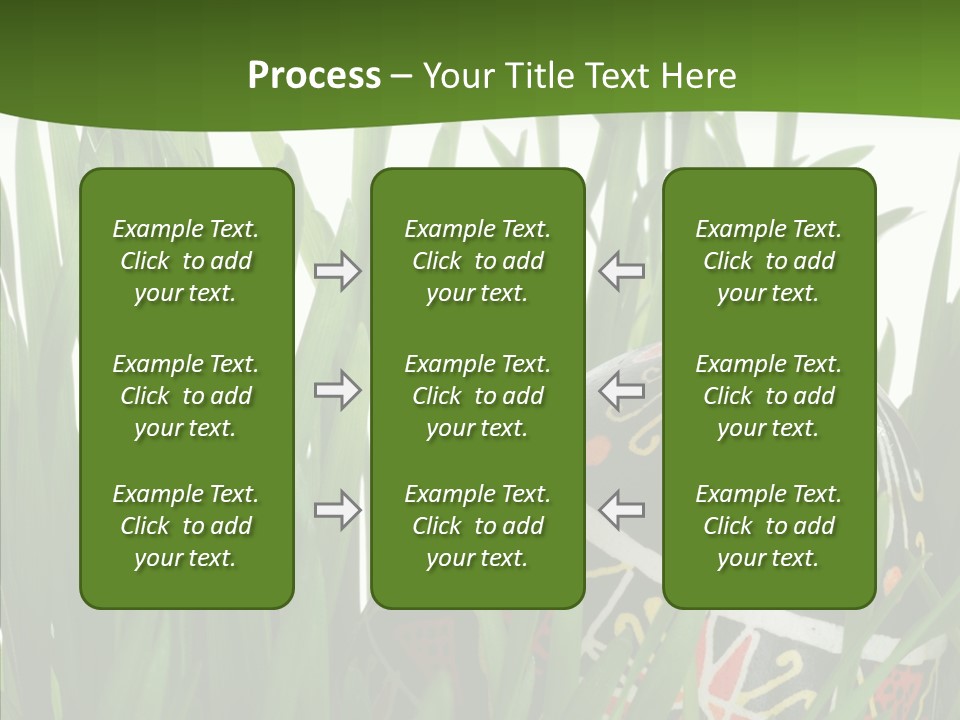 Process – Your Title Text Here

Example Text. Click to add your text.

Example Text. Click to add your text.

Example Text. Click to add your text.

Example Text. Click to add your text.

Example Text. Click to add your text.

Example Text. Click to add your text.

Example Text. Click to add your text.

Example Text. Click to add your text.

Example Text. Click to add your text.